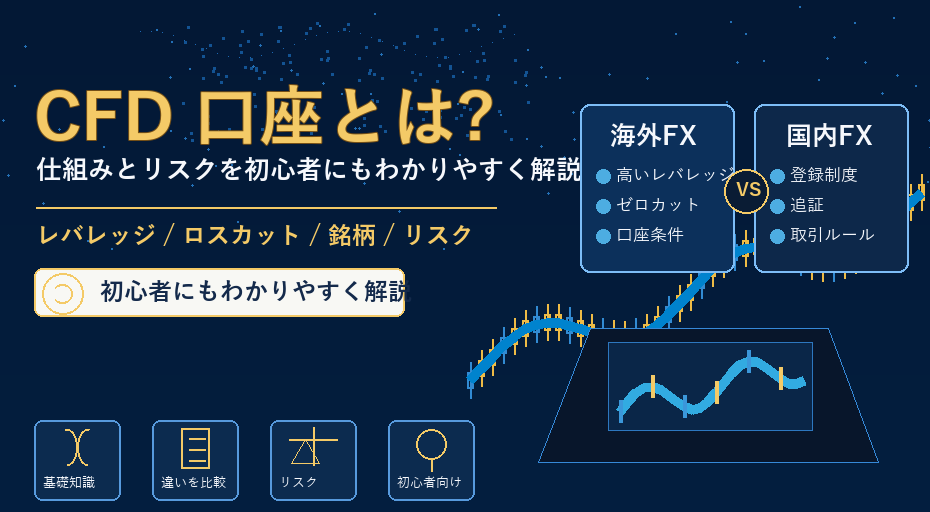 CFD 口座とは?
仕組みとリスクを初心者にもわかりやすく解説

レバレッジ / ロスカット / 銘柄 / リスク

初心者にもわかりやすく解説

海外FX
高いレバレッジ
ゼロカット
口座条件

VS

国内FX
登録制度
追証
取引ルール

基礎知識
違いを比較
リスク
初心者向け